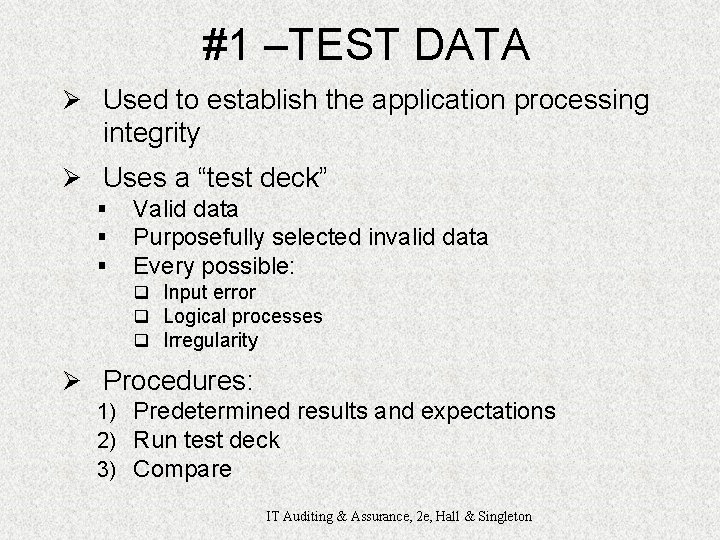 #1 –TEST DATA

➢ Used to establish the application processing integrity

➢ Uses a “test deck”
▪ Valid data
▪ Purposefully selected invalid data
▪ Every possible:
❑ Input error
❑ Logical processes
❑ Irregularity

➢ Procedures:
1) Predetermined results and expectations
2) Run test deck
3) Compare

IT Auditing & Assurance, 2e, Hall & Singleton